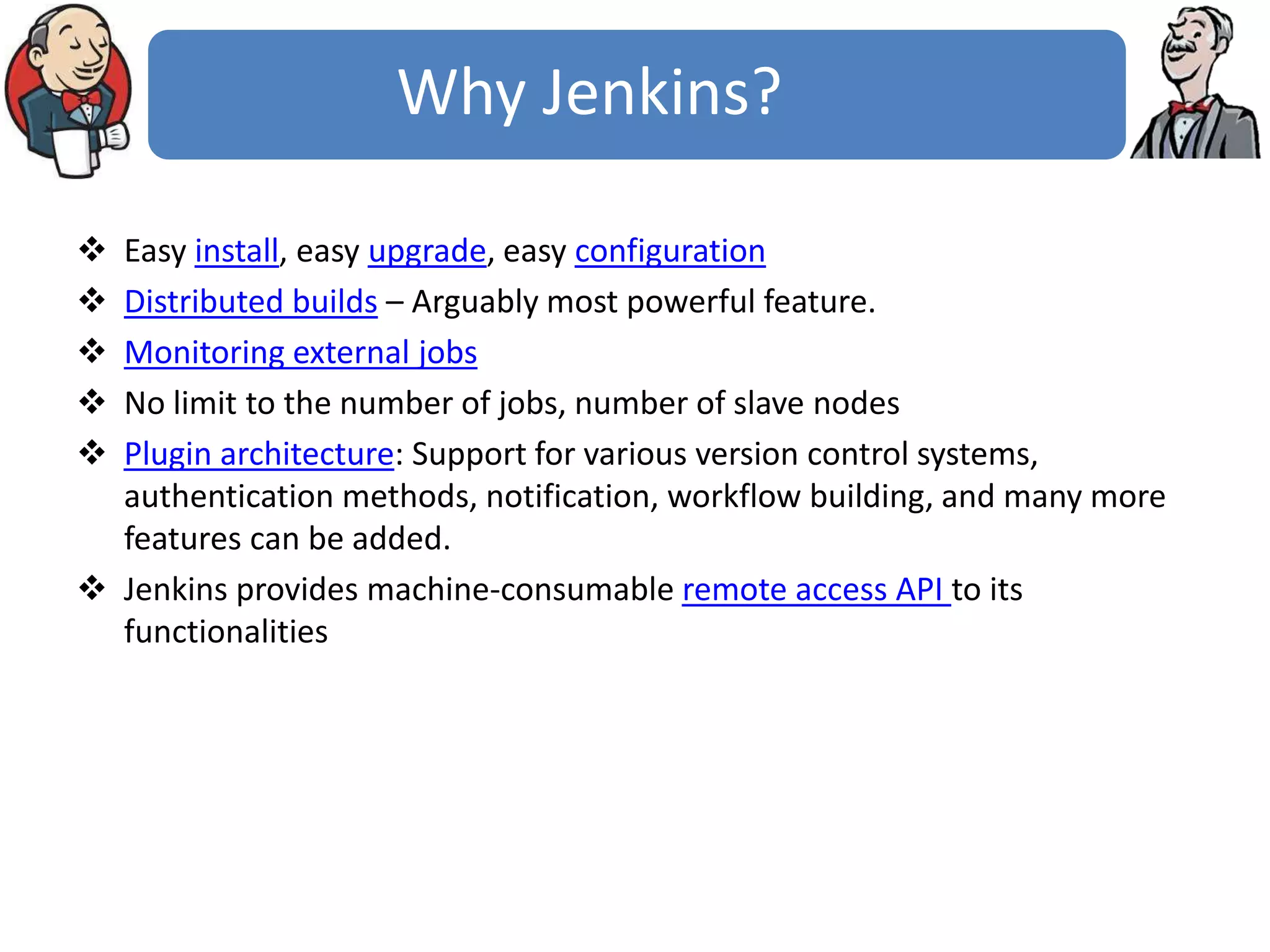 Why Jenkins?

❖ Easy install, easy upgrade, easy configuration

❖ Distributed builds – Arguably most powerful feature.

❖ Monitoring external jobs

❖ No limit to the number of jobs, number of slave nodes

❖ Plugin architecture: Support for various version control systems, authentication methods, notification, workflow building, and many more features can be added.

❖ Jenkins provides machine-consumable remote access API to its functionalities